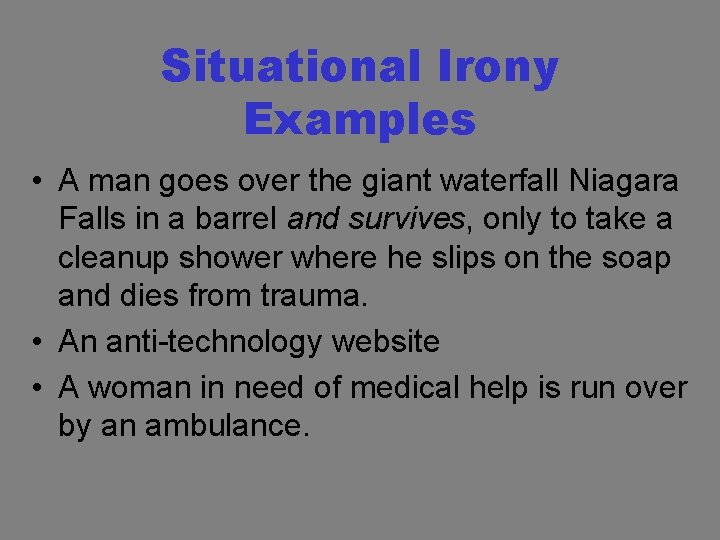 Situational Irony Examples

• A man goes over the giant waterfall Niagara Falls in a barrel and survives, only to take a cleanup shower where he slips on the soap and dies from trauma.
• An anti-technology website
• A woman in need of medical help is run over by an ambulance.